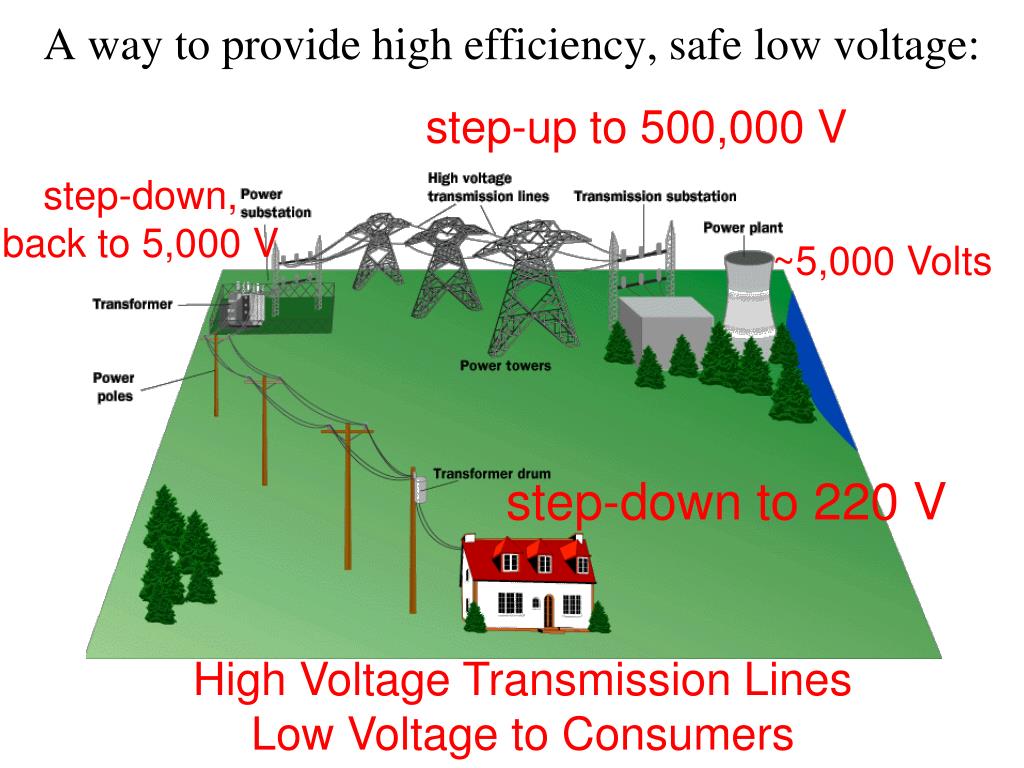 A way to provide high efficiency, safe low voltage:

step-up to 500,000 V

step-down, back to 5,000 V

Power substation

High voltage transmission lines

Transmission substation

Power plant

~5,000 Volts

Transformer

Power poles

Power towers

Transformer drum

step-down to 220 V

High Voltage Transmission Lines
Low Voltage to Consumers